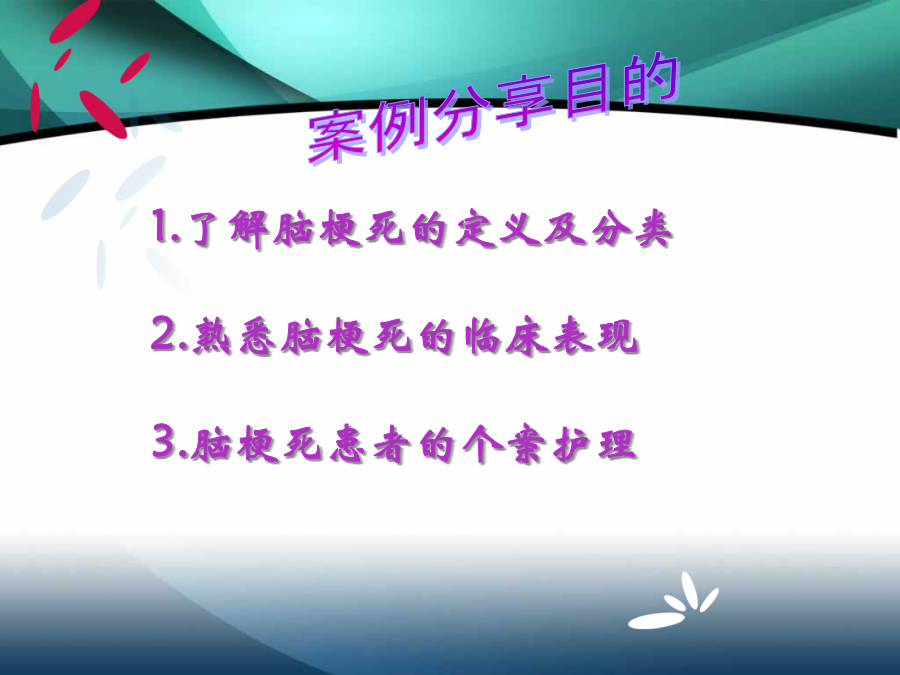 案例分享目的

1.了解脑梗死的定义及分类

2.熟悉脑梗死的临床表现

3.脑梗死患者的个案护理